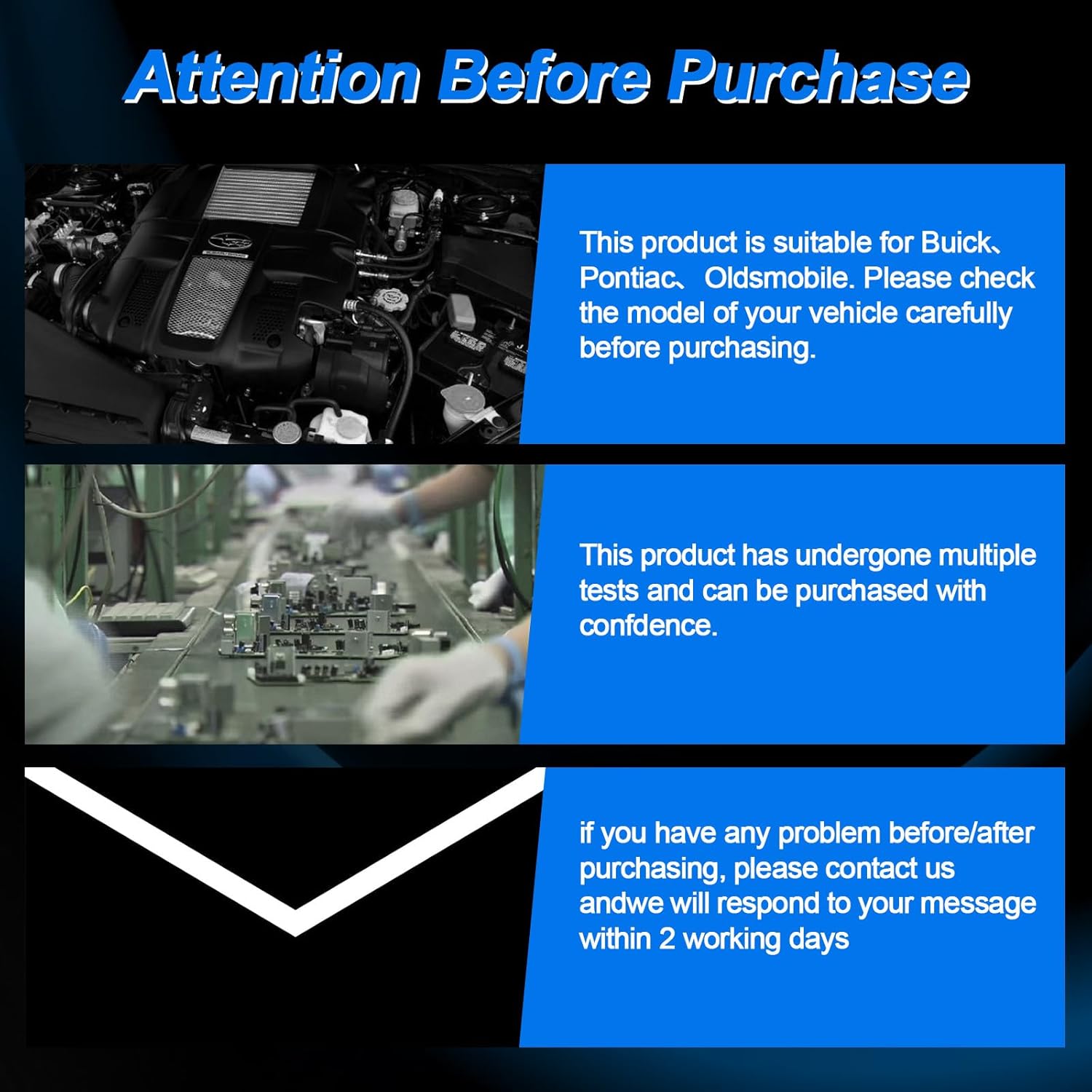 Attention Before Purchase

This product is suitable for Buick、Pontiac、Oldsmobile. Please check the model of your vehicle carefully before purchasing.

This product has undergone multiple tests and can be purchased with confdence.

if you have any problem before/after purchasing, please contact us andwe will respond to your message within 2 working days